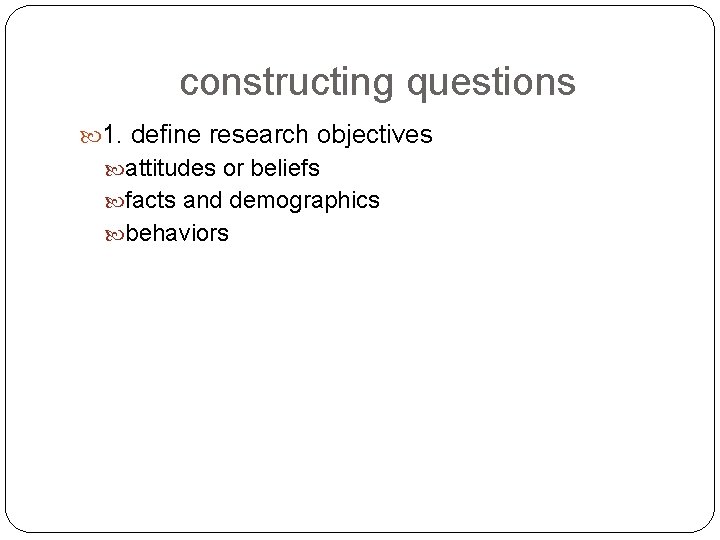 constructing questions

1. define research objectives

attitudes or beliefs

facts and demographics

behaviors